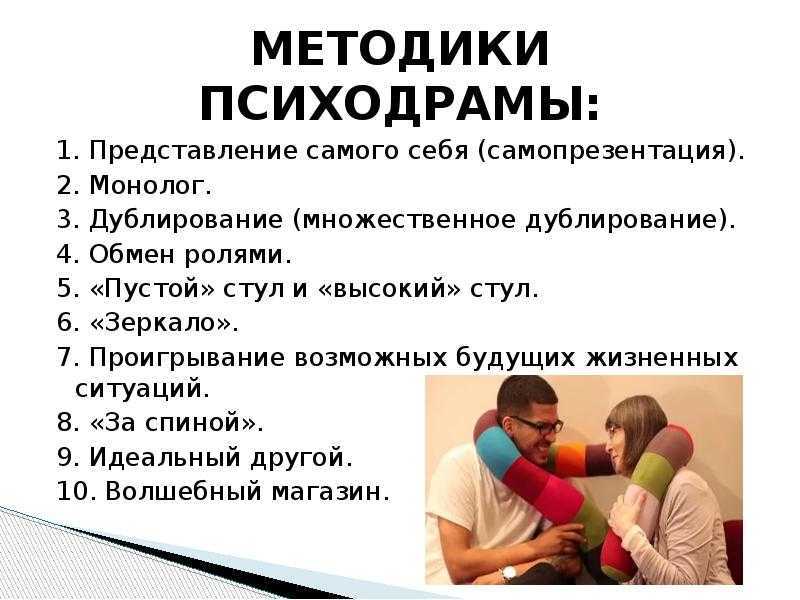 МЕТОДИКИ ПСИХОДРАМЫ:

1. Представление самого себя (самопрезентация).
2. Монолог.
3. Дублирование (множественное дублирование).
4. Обмен ролями.
5. «Пустой» стул и «высокий» стул.
6. «Зеркало».
7. Проигрывание возможных будущих жизненных ситуаций.
8. «За спиной».
9. Идеальный другой.
10. Волшебный магазин.